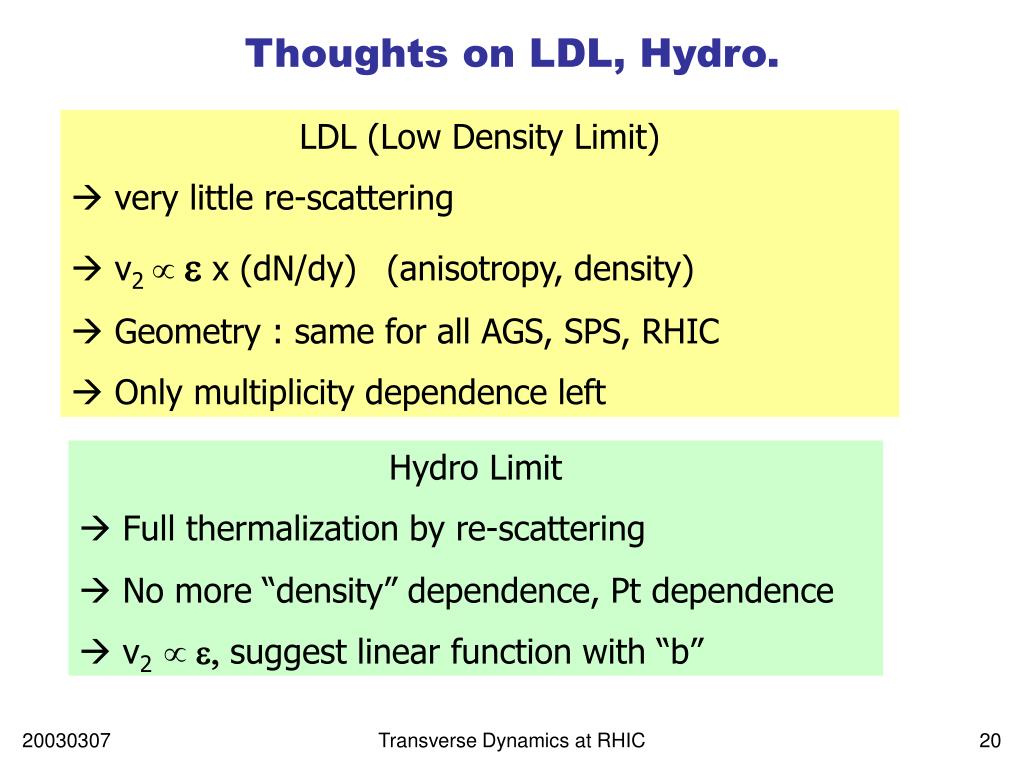 Thoughts on LDL, Hydro.

LDL (Low Density Limit)

→ very little re-scattering

→ $v_2 \propto \varepsilon$ x (dN/dy) (anisotropy, density)

→ Geometry : same for all AGS, SPS, RHIC

→ Only multiplicity dependence left

Hydro Limit

→ Full thermalization by re-scattering

→ No more “density” dependence, Pt dependence

→ $v_2 \propto \varepsilon$, suggest linear function with “b”

20030307

Transverse Dynamics at RHIC

20